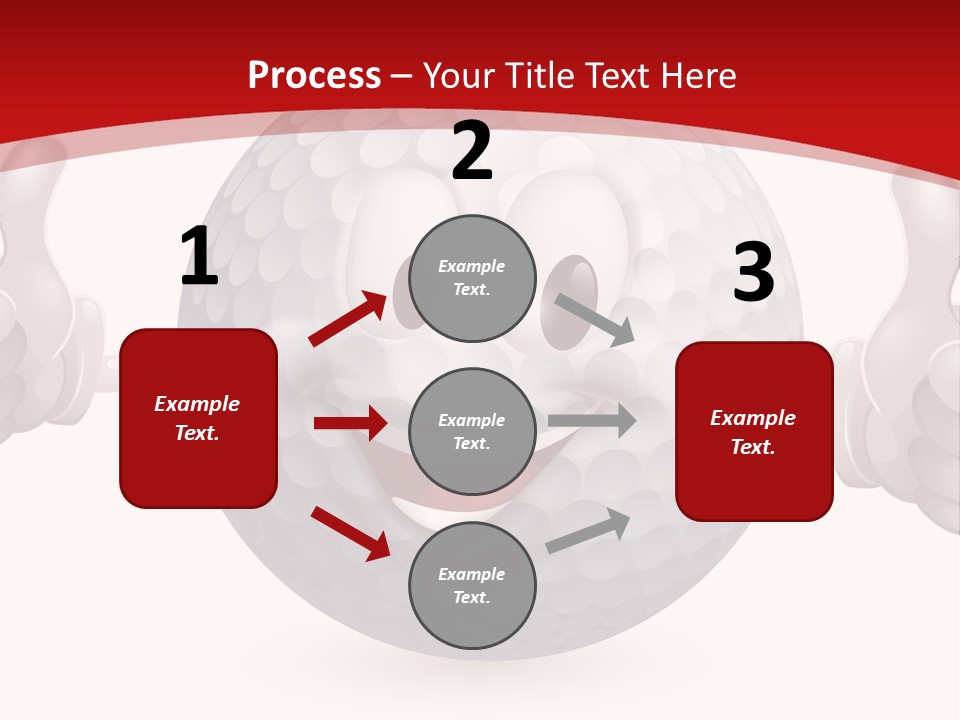 Process – Your Title Text Here

1

Example Text.

2

Example Text.

Example Text.

Example Text.

3

Example Text.